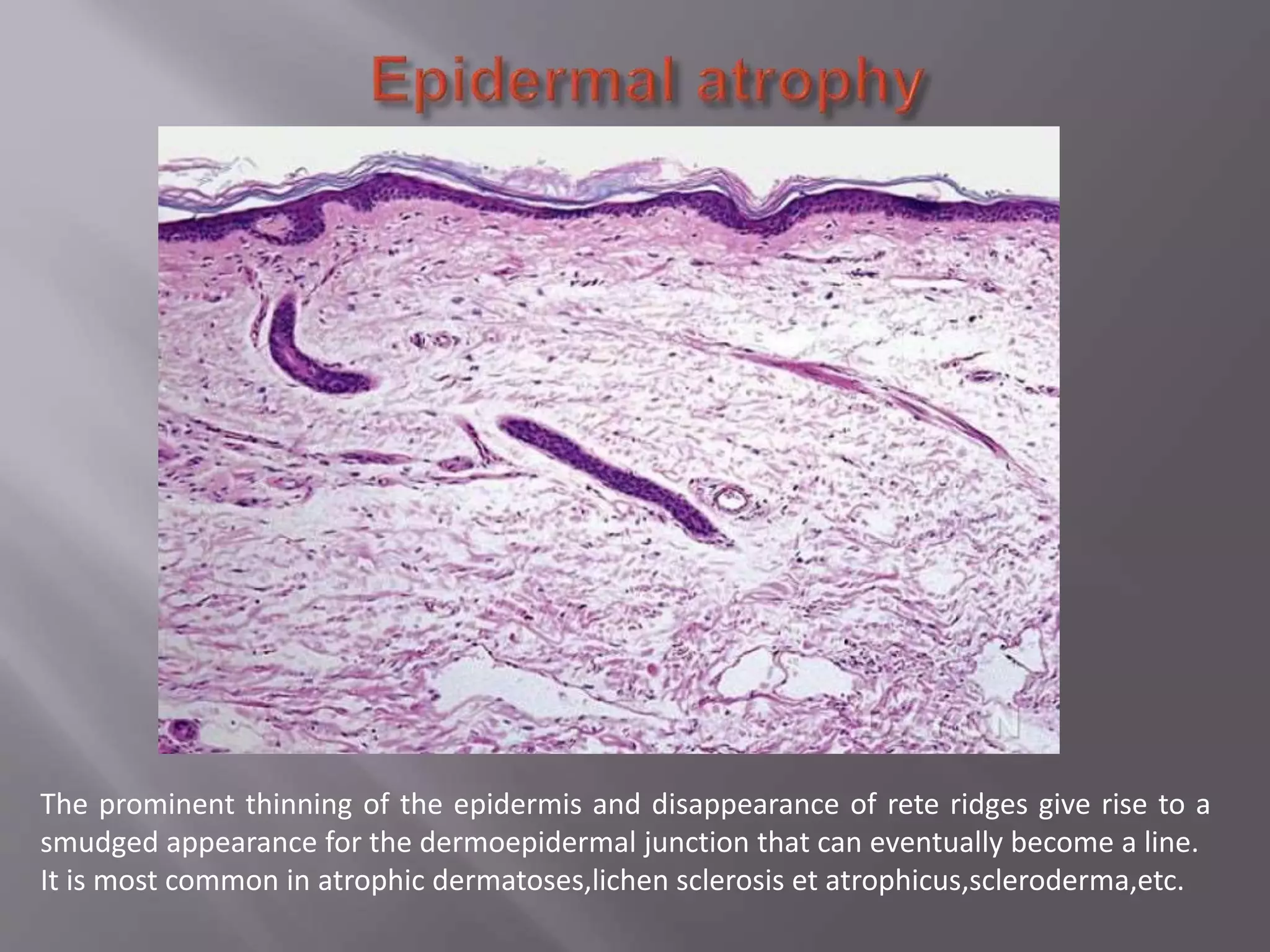 Epidermal atrophy

The prominent thinning of the epidermis and disappearance of rete ridges give rise to a smudged appearance for the dermoepidermal junction that can eventually become a line. It is most common in atrophic dermatoses,lichen sclerosis et atrophicus,scleroderma,etc.